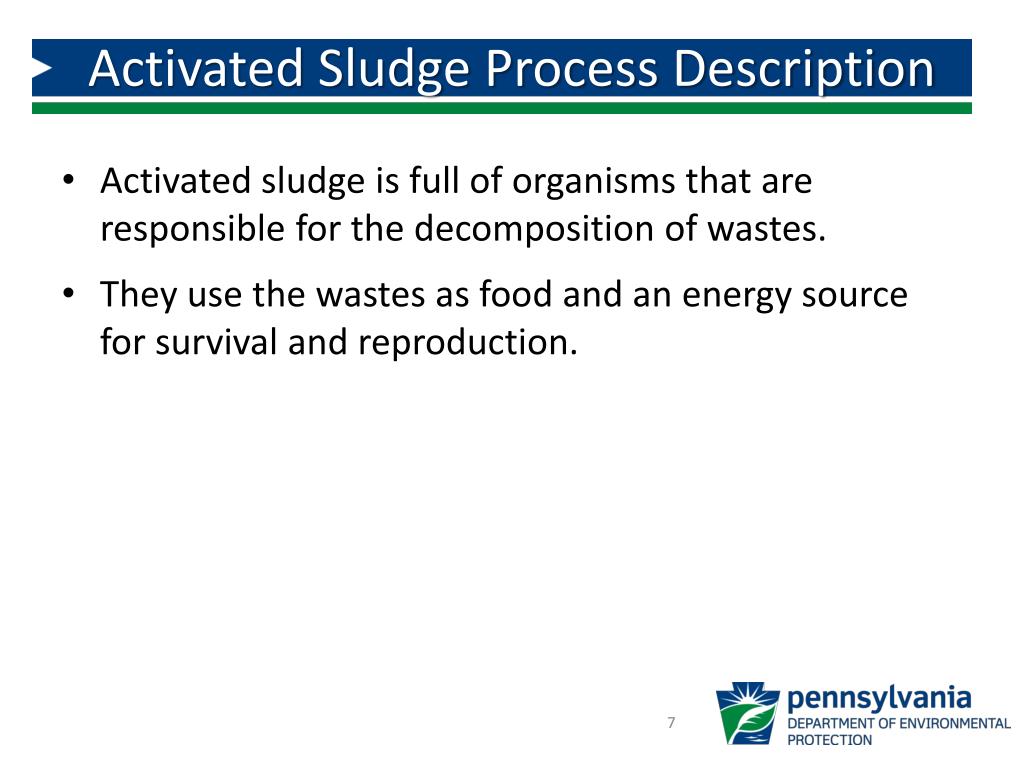 Activated Sludge Process Description

• Activated sludge is full of organisms that are responsible for the decomposition of wastes.

• They use the wastes as food and an energy source for survival and reproduction.

7

pennsylvania
DEPARTMENT OF ENVIRONMENTAL PROTECTION